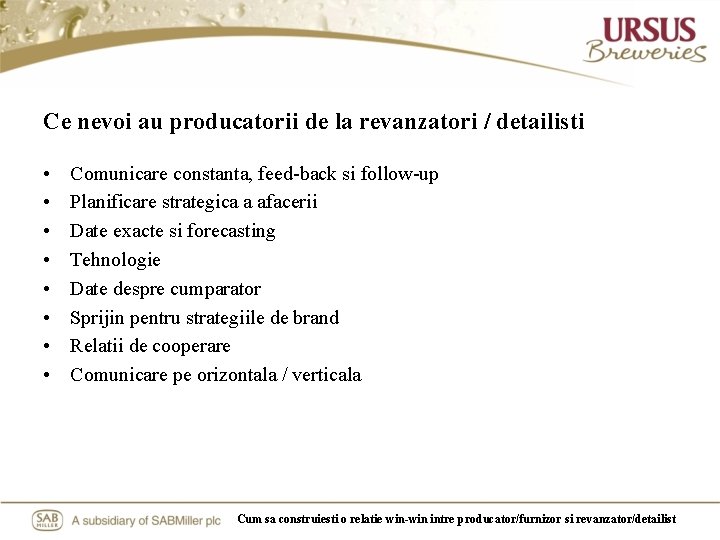 URSUS
Breweries

Ce nevoi au producatorii de la revanzatori / detailisti

• Comunicare constanta, feed-back si follow-up
• Planificare strategica a afacerii
• Date exacte si forecasting
• Tehnologie
• Date despre cumparator
• Sprijin pentru strategiile de brand
• Relatii de cooperare
• Comunicare pe orizontala / verticala

SAB MILLER A subsidiary of SABMiller plc

Cum sa construiesti o relatie win-win intre producator/furnizor si revanzator/detailist